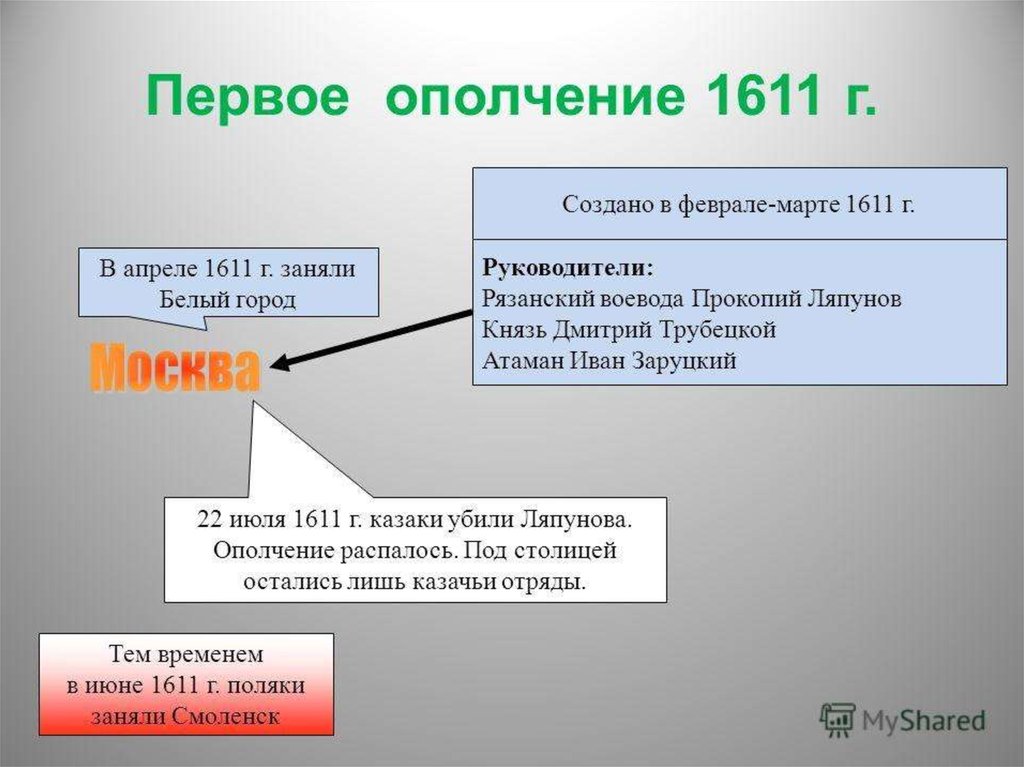 Первое ополчение 1611 г.

Создано в феврале-марте 1611 г.

Руководители:
Рязанский воевода Прокопий Ляпунов
Князь Дмитрий Трубецкой
Атаман Иван Заруцкий

В апреле 1611 г. заняли Белый город

Москва

22 июля 1611 г. казаки убили Ляпунова. Ополчение распалось. Под столицей остались лишь казачьи отряды.

Тем временем в июне 1611 г. поляки заняли Смоленск

MyShared